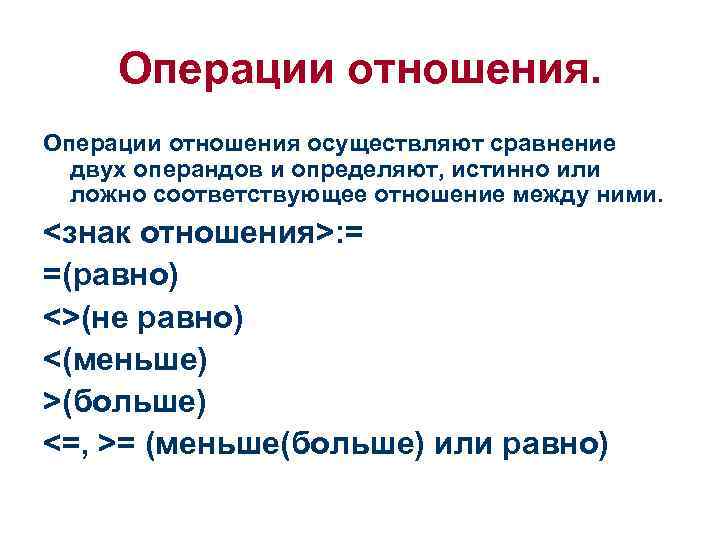 Операции отношения.

Операции отношения осуществляют сравнение двух операндов и определяют, истинно или ложно соответствующее отношение между ними.

<знак отношения>:=

=(равно)

<>(не равно)

<(меньше)

>(больше)

<=, >= (меньше(больше) или равно)